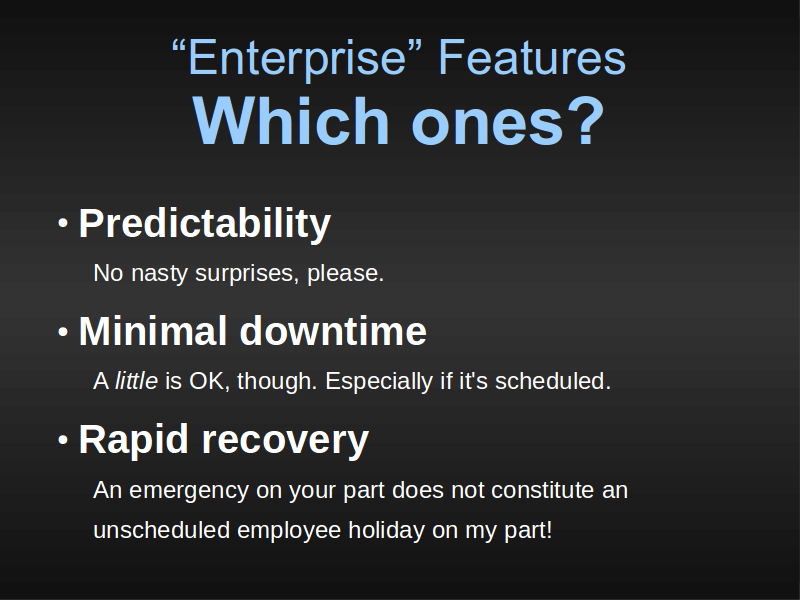 “Enterprise” Features
Which ones?

• Predictability

No nasty surprises, please.

• Minimal downtime

A little is OK, though. Especially if it's scheduled.

• Rapid recovery

An emergency on your part does not constitute an unscheduled employee holiday on my part!